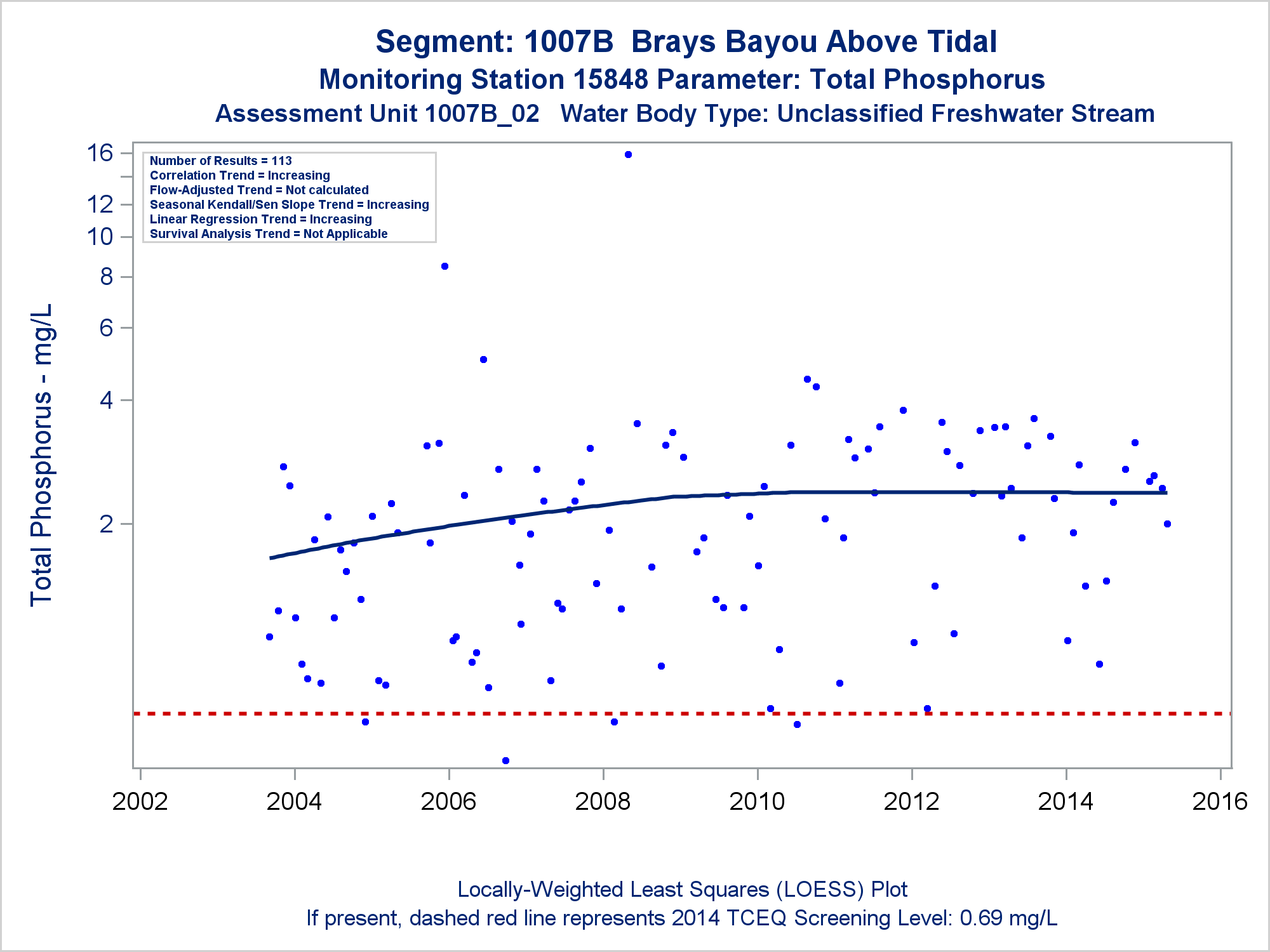 Segment: 1007B Brays Bayou Above Tidal
Monitoring Station 15848 Parameter: Total Phosphorus
Assessment Unit 1007B_02 Water Body Type: Unclassified Freshwater Stream

Number of Results = 113
Correlation Trend = Increasing
Flow-Adjusted Trend = Not calculated
Seasonal Kendall/Sen Slope Trend = Increasing
Linear Regression Trend = Increasing
Survival Analysis Trend = Not Applicable

Total Phosphorus - mg/L

16
12
10
8
6
4
2

2002
2004
2006
2008
2010
2012
2014
2016

Locally-Weighted Least Squares (LOESS) Plot
If present, dashed red line represents 2014 TCEQ Screening Level: 0.69 mg/L